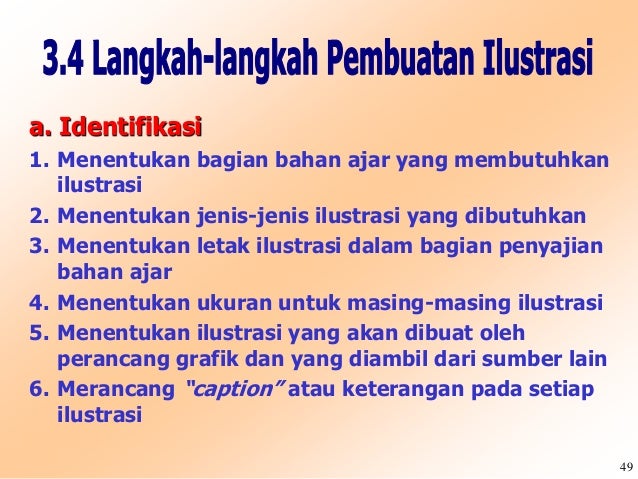 3.4 Langkah-langkah Pembuatan Ilustrasi

a. Identifikasi

1. Menentukan bagian bahan ajar yang membutuhkan ilustrasi
2. Menentukan jenis-jenis ilustrasi yang dibutuhkan
3. Menentukan letak ilustrasi dalam bagian penyajian bahan ajar
4. Menentukan ukuran untuk masing-masing ilustrasi
5. Menentukan ilustrasi yang akan dibuat oleh perancang grafik dan yang diambil dari sumber lain
6. Merancang "caption" atau keterangan pada setiap ilustrasi

49